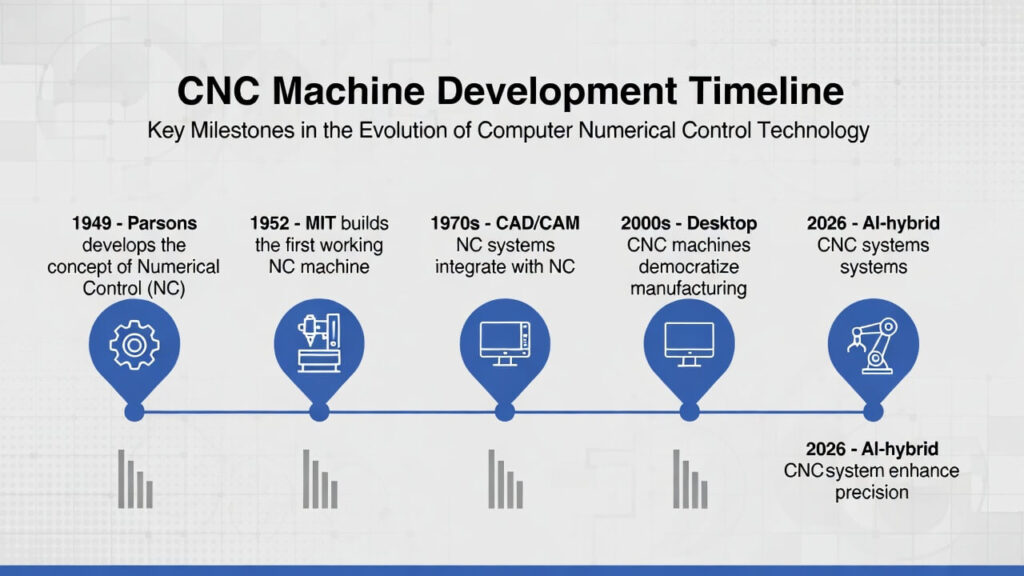 CNC Machine Development Timeline

Key Milestones in the Evolution of Computer Numerical Control Technology

1949 - Parsons develops the concept of Numerical Control (NC)

1952 - MIT builds the first working NC machine

1970s - CAD/CAM NC systems integrate with NC

2000s - Desktop CNC machines democratize manufacturing

2026 - AI-hybrid CNC systems systems

2026 - AI-hybrid CNC system enhance precision